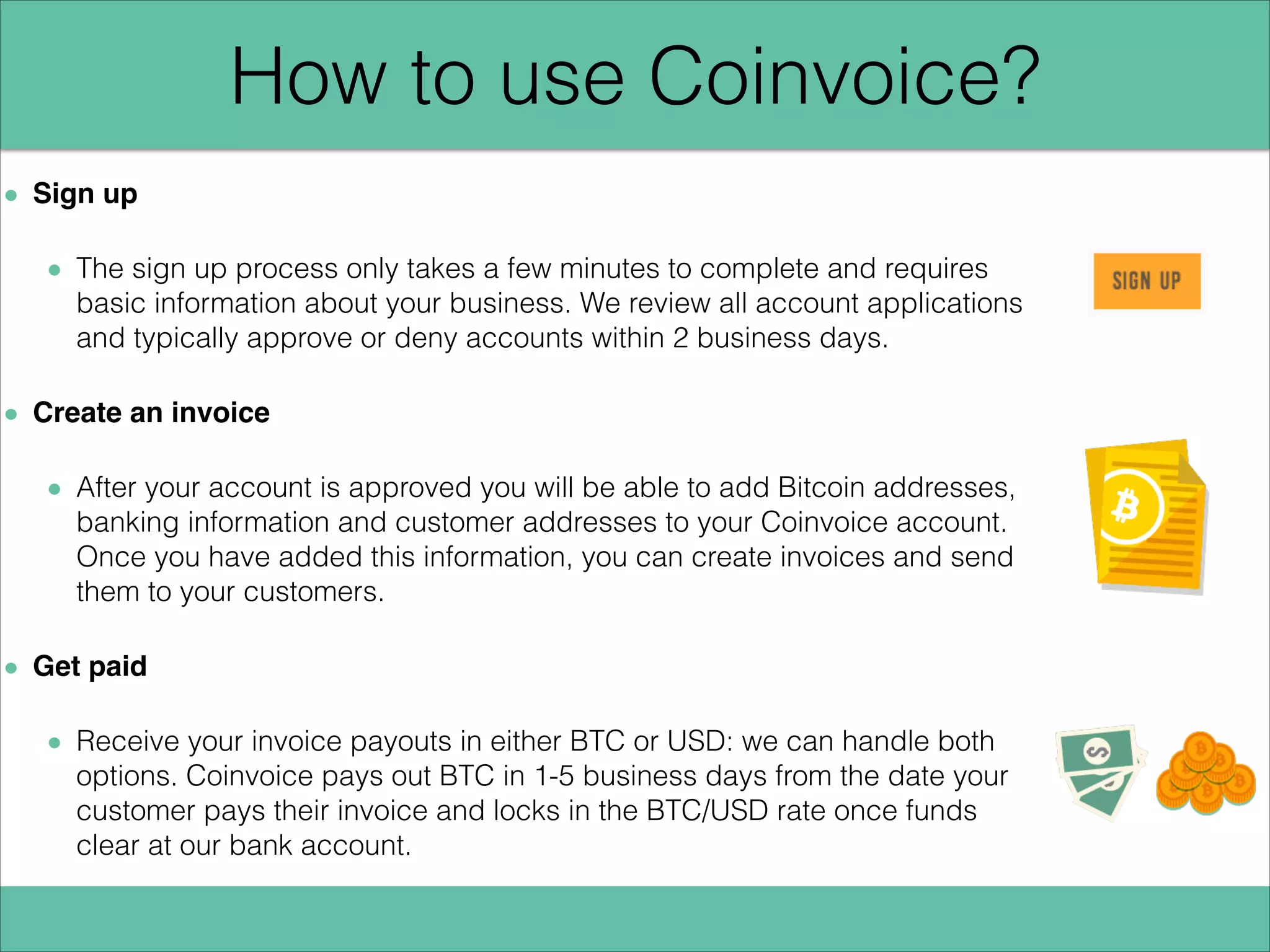 How to use Coinvoice?

• Sign up

• The sign up process only takes a few minutes to complete and requires basic information about your business. We review all account applications and typically approve or deny accounts within 2 business days.

SIGN UP

• Create an invoice

• After your account is approved you will be able to add Bitcoin addresses, banking information and customer addresses to your Coinvoice account. Once you have added this information, you can create invoices and send them to your customers.

• Get paid

• Receive your invoice payouts in either BTC or USD: we can handle both options. Coinvoice pays out BTC in 1-5 business days from the date your customer pays their invoice and locks in the BTC/USD rate once funds clear at our bank account.